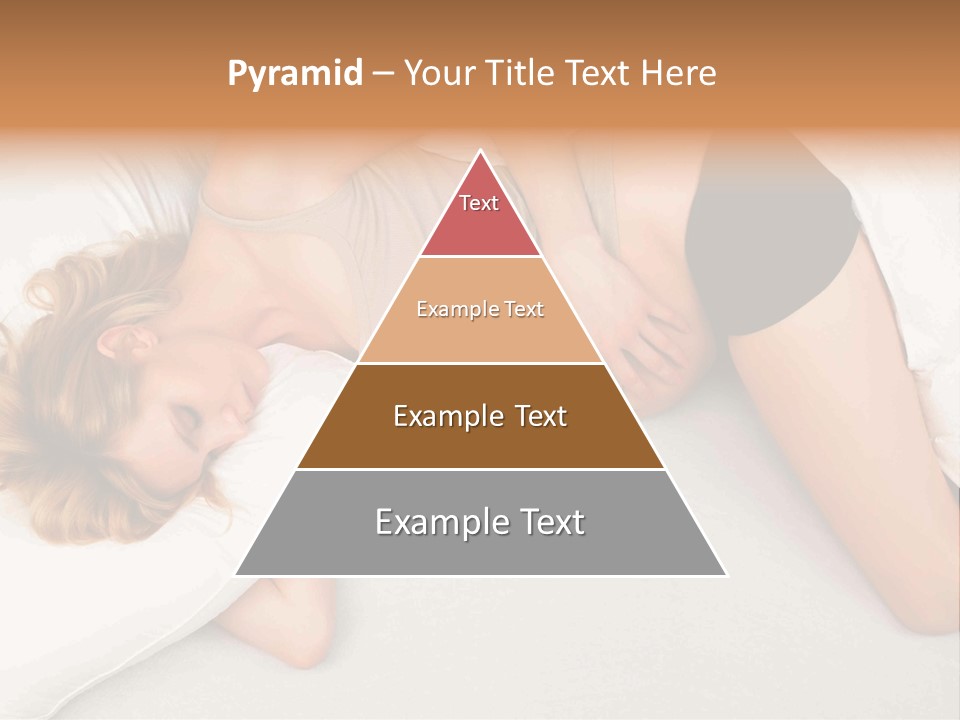 Pyramid – Your Title Text Here

Text

Example Text

Example Text

Example Text